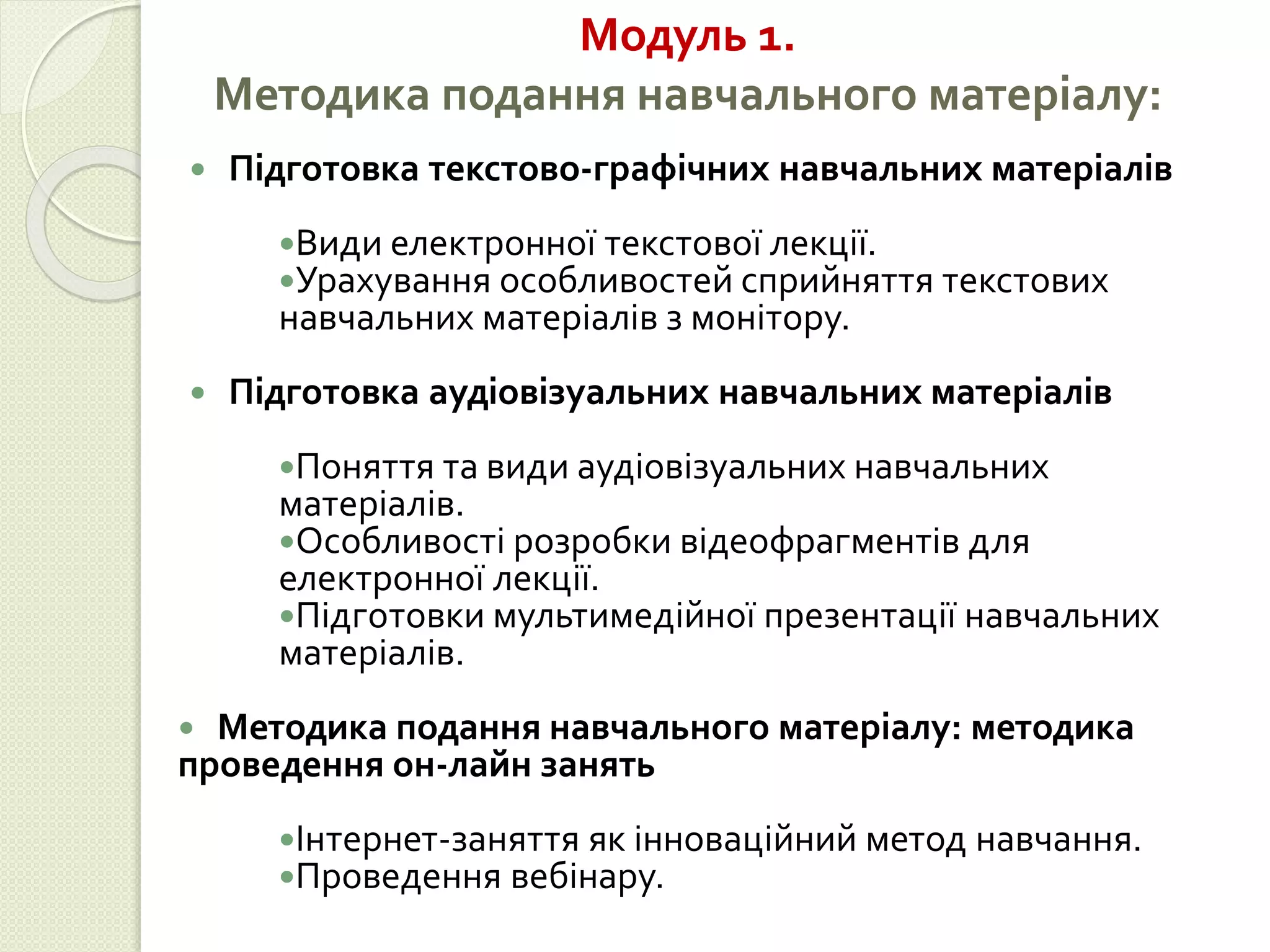 Модуль 1.
Методика подання навчального матеріалу:

• Підготовка текстово-графічних навчальних матеріалів

•Види електронної текстової лекції.
•Урахування особливостей сприйняття текстових навчальних матеріалів з монітору.

• Підготовка аудіовізуальних навчальних матеріалів

•Поняття та види аудіовізуальних навчальних матеріалів.
•Особливості розробки відеофрагментів для електронної лекції.
•Підготовки мультимедійної презентації навчальних матеріалів.

• Методика подання навчального матеріалу: методика проведення он-лайн занять

•Інтернет-заняття як інноваційний метод навчання.
•Проведення вебінару.